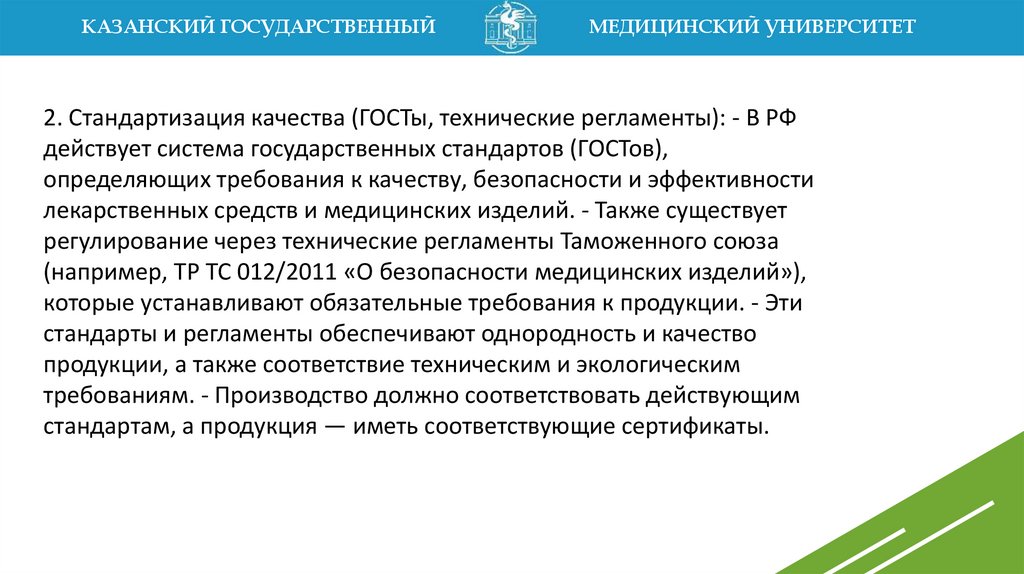 КАЗАНСКИЙ ГОСУДАРСТВЕННЫЙ МЕДИЦИНСКИЙ УНИВЕРСИТЕТ

2. Стандартизация качества (ГОСТы, технические регламенты): - В РФ действует система государственных стандартов (ГОСТов), определяющих требования к качеству, безопасности и эффективности лекарственных средств и медицинских изделий. - Также существует регулирование через технические регламенты Таможенного союза (например, ТР ТС 012/2011 «О безопасности медицинских изделий»), которые устанавливают обязательные требования к продукции. - Эти стандарты и регламенты обеспечивают однородность и качество продукции, а также соответствие техническим и экологическим требованиям. - Производство должно соответствовать действующим стандартам, а продукция — иметь соответствующие сертификаты.